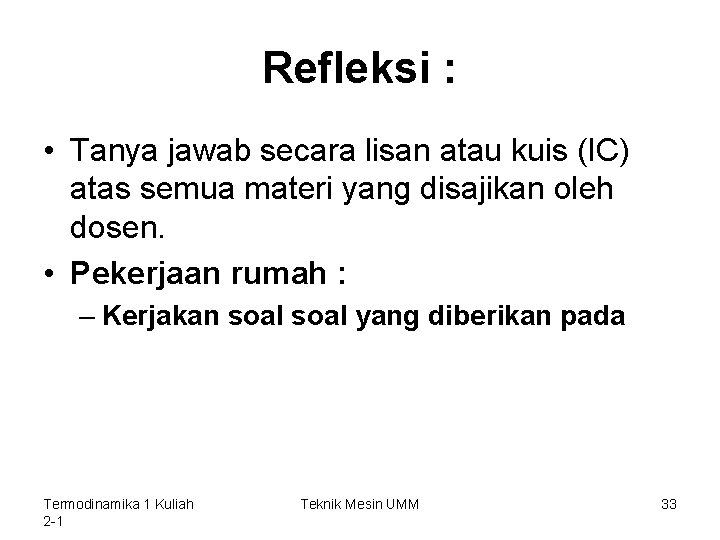 Refleksi :

• Tanya jawab secara lisan atau kuis (IC) atas semua materi yang disajikan oleh dosen.

• Pekerjaan rumah :

– Kerjakan soal soal yang diberikan pada

Termodinamika 1 Kuliah 2-1

Teknik Mesin UMM

33